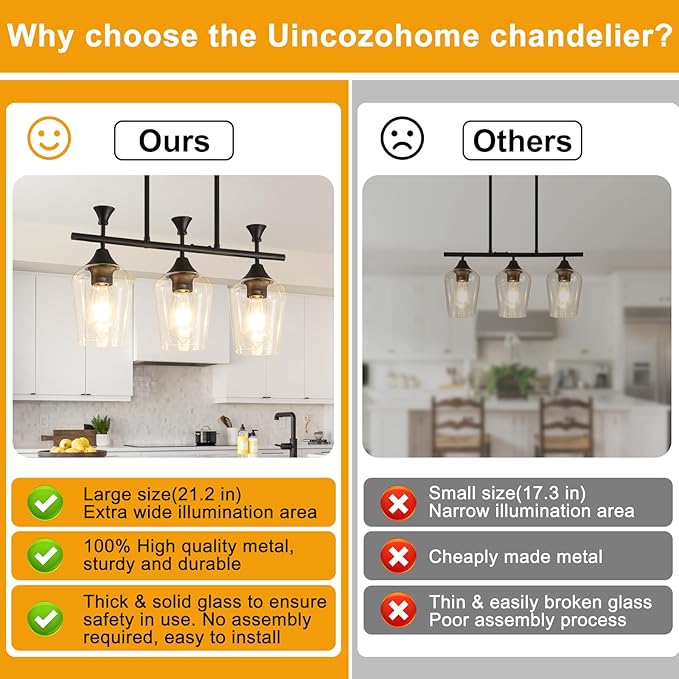 Why choose the Uincozohome chandelier?

Ours

Large size(21.2 in)
Extra wide illumination area

100% High quality metal, sturdy and durable

Thick & solid glass to ensure safety in use. No assembly required, easy to install

Others

Small size(17.3 in)
Narrow illumination area

Cheaply made metal

Thin & easily broken glass
Poor assembly process